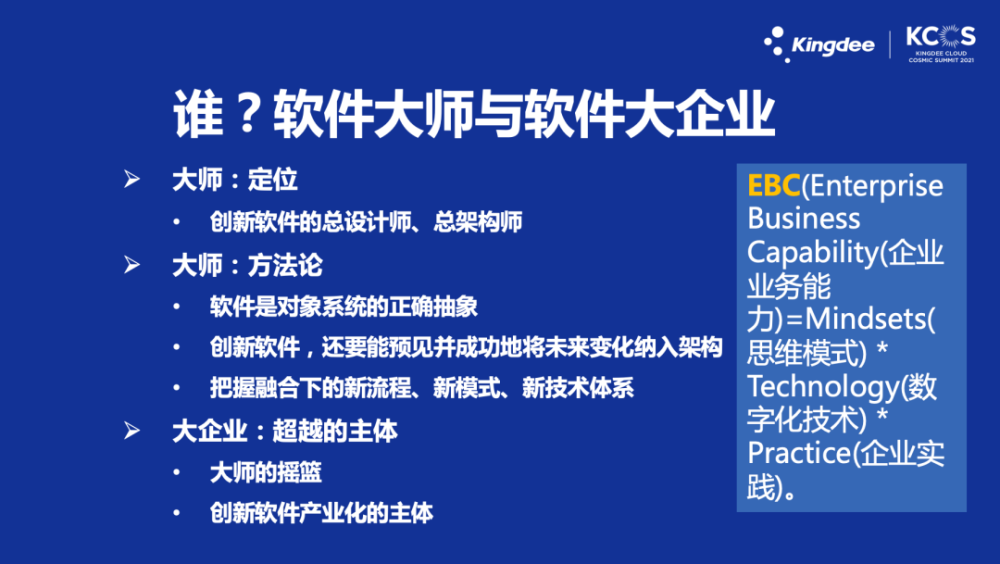 Kingdee | KCOS KINGDEE CLOUD COSMIC SUMMIT 2021

谁？软件大师与软件大企业

➢ 大师：定位
• 创新软件的总设计师、总架构师
➢ 大师：方法论
• 软件是对象系统的正确抽象
• 创新软件，还要能预见并成功地将未来变化纳入架构
• 把握融合下的新流程、新模式、新技术体系
➢ 大企业：超越的主体
• 大师的摇篮
• 创新软件产业化的主体

EBC(Enterprise Business Capability(企业业务能力)=Mindsets(思维模式) * Technology(数字化技术) * Practice(企业实践)。